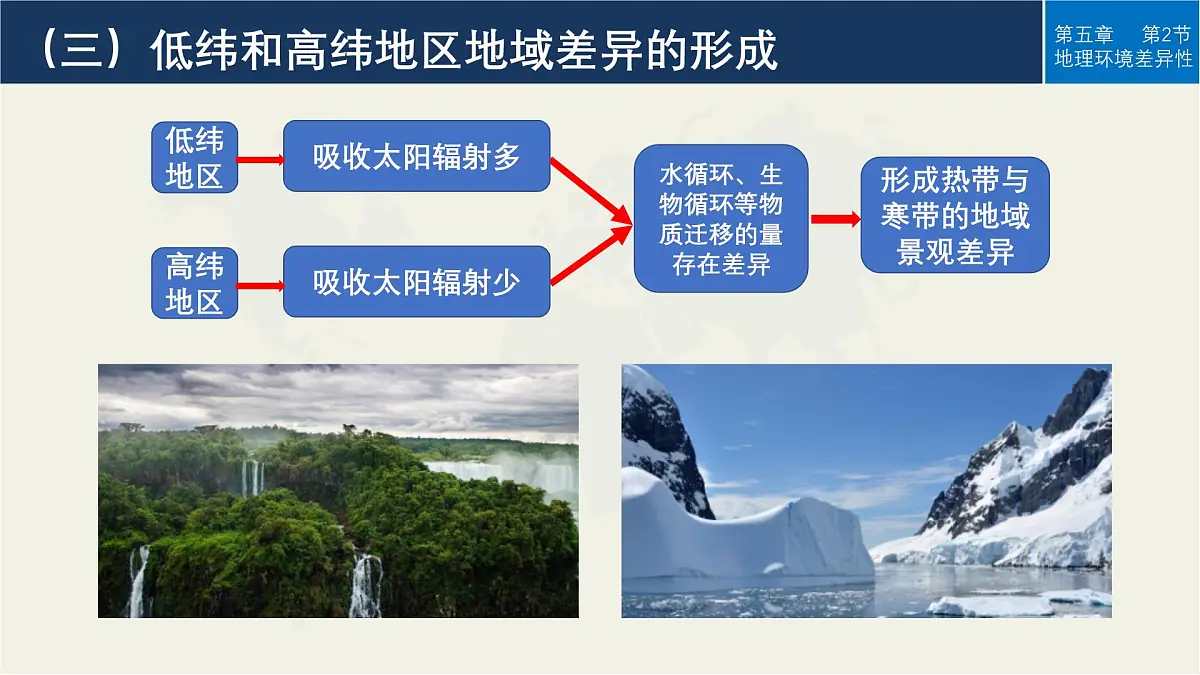 （三）低纬和高纬地区地域差异的形成

第五章 第2节
地理环境差异性

低纬地区

吸收太阳辐射多

高纬地区

吸收太阳辐射少

水循环、生物循环等物质迁移的量存在差异

形成热带与寒带的地域景观差异